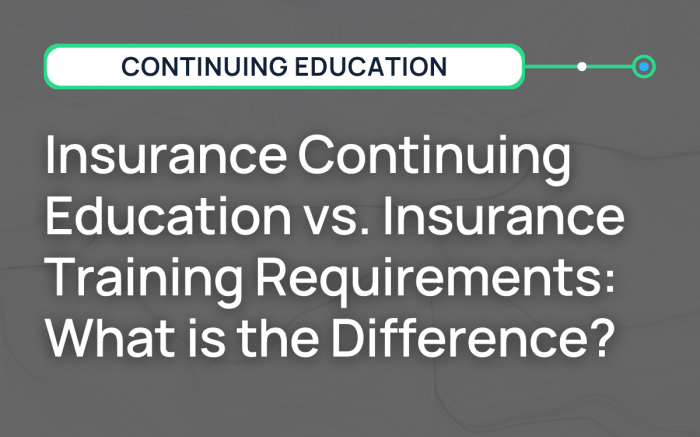 CONTINUING EDUCATION

Insurance Continuing Education vs. Insurance Training Requirements: What is the Difference?